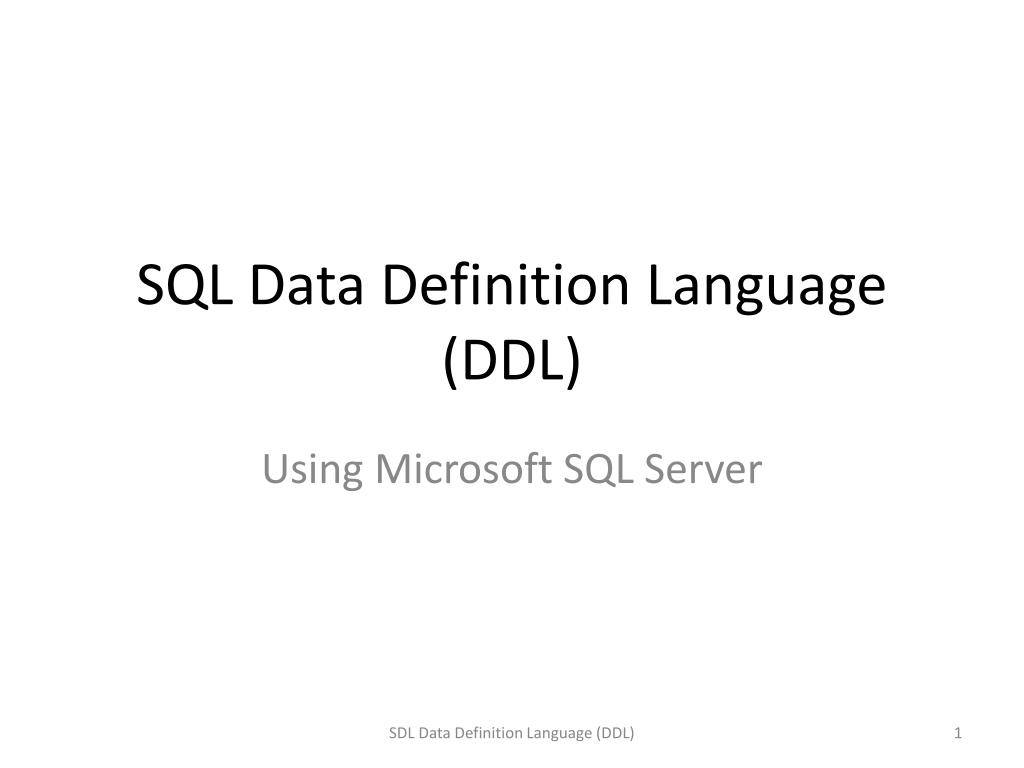 SQL Data Definition Language (DDL)

Using Microsoft SQL Server

SDL Data Definition Language (DDL)

1